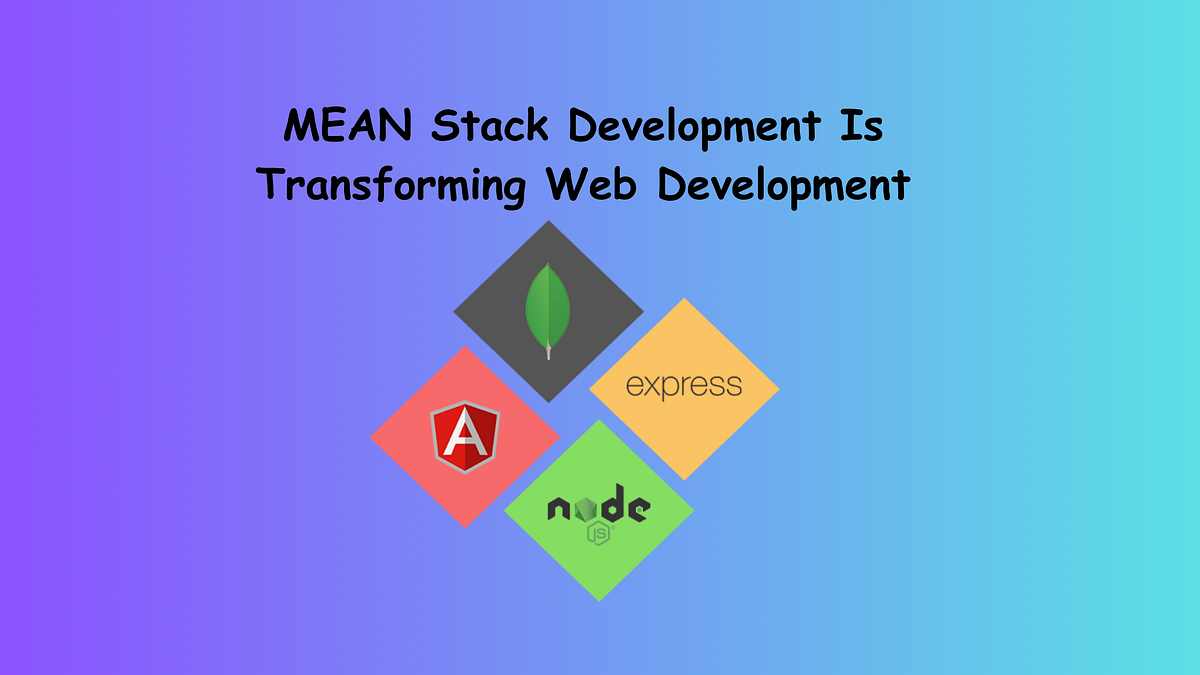 MEAN Stack Development Is Transforming Web Development

express

A

node
JS